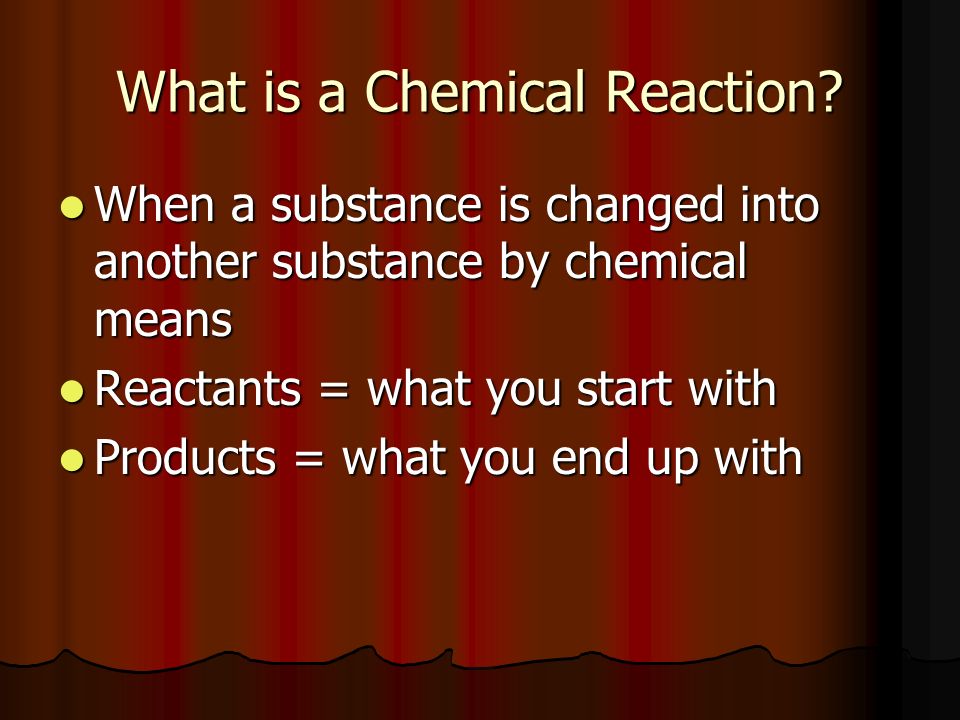 What is a Chemical Reaction?

- When a substance is changed into another substance by chemical means
- Reactants = what you start with
- Products = what you end up with